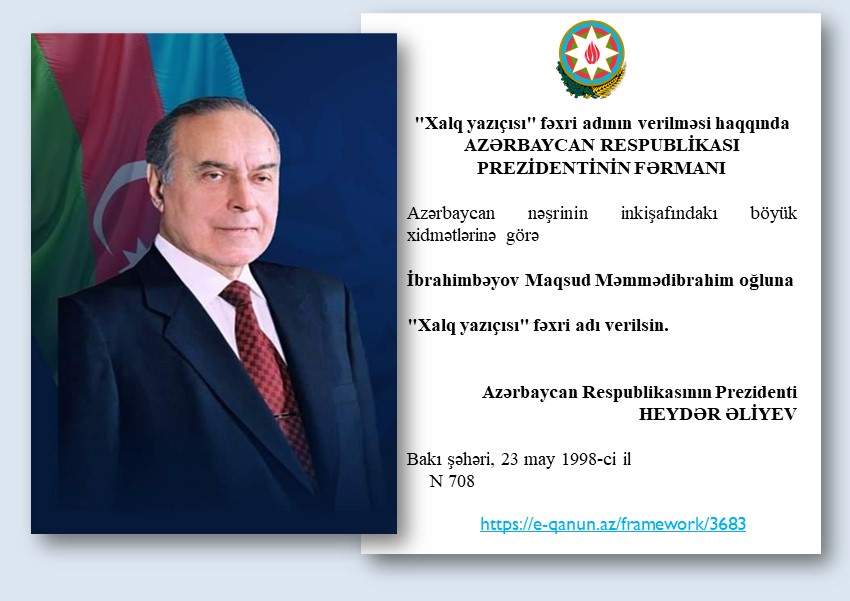 "Xalq yazıçısı" fəxri adının verilməsi haqqında
AZƏRBAYCAN RESPUBLİKASI
PREZİDENTİNİN FƏRMANI

Azərbaycan nəşrinin inkişafındakı böyük xidmətlərinə görə

İbrahimbəyov Maqsud Məmmədibrahim oğluna

"Xalq yazıçısı" fəxri adı verilsin.

Azərbaycan Respublikasının Prezidenti
HEYDƏR ƏLİYEV

Bakı şəhəri, 23 may 1998-ci il
N 708

https://e-qanun.az/framework/3683